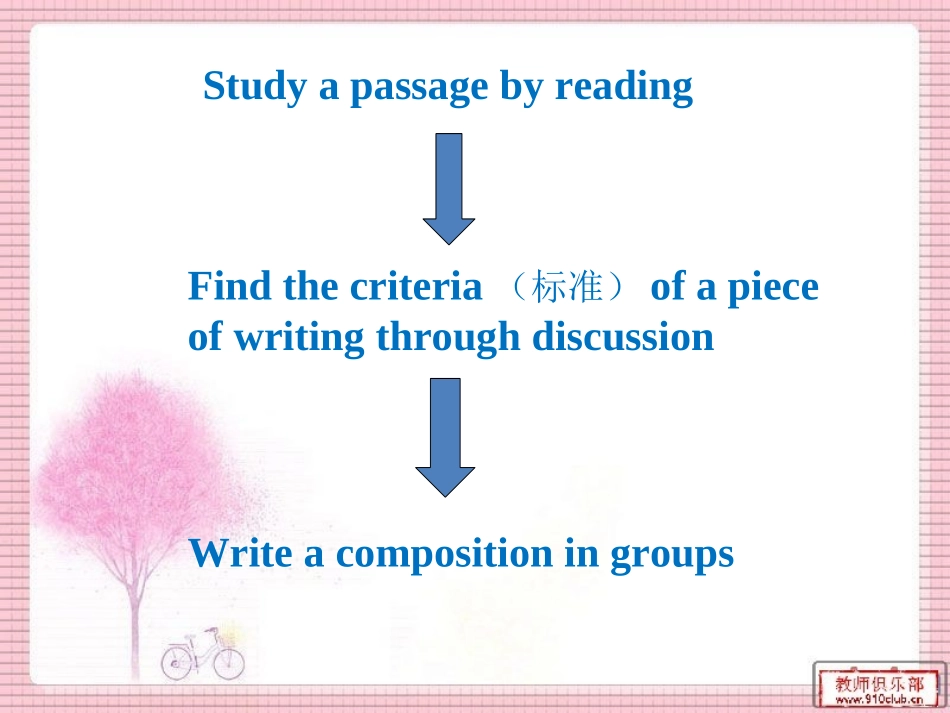 Study a passage by reading

Find the criteria （标准） of a piece of writing through discussion

Write a composition in groups

教师俱乐部
www.910club.cn